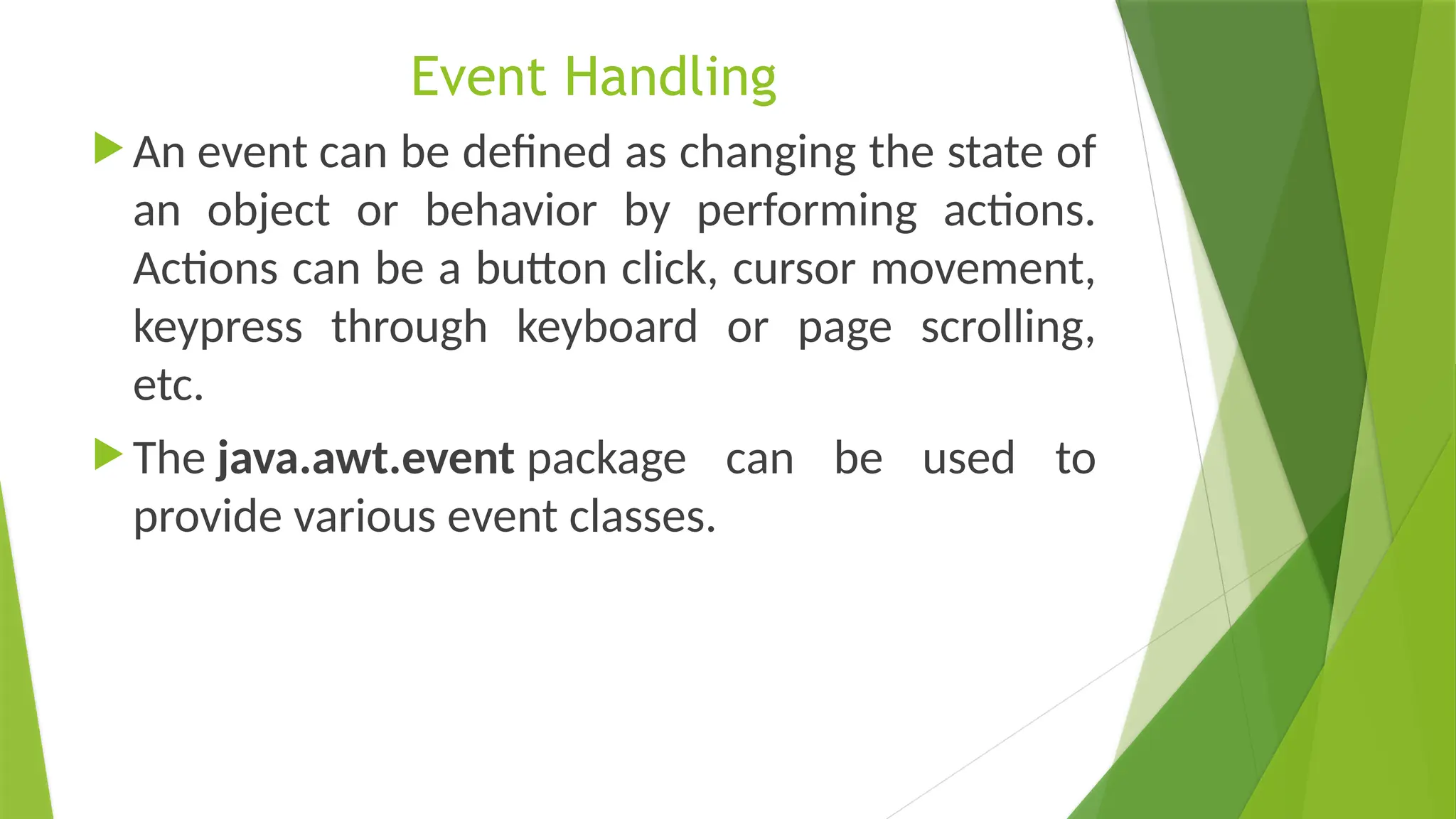 Event Handling

An event can be defined as changing the state of an object or behavior by performing actions. Actions can be a button click, cursor movement, keypress through keyboard or page scrolling, etc.

The java.awt.event package can be used to provide various event classes.